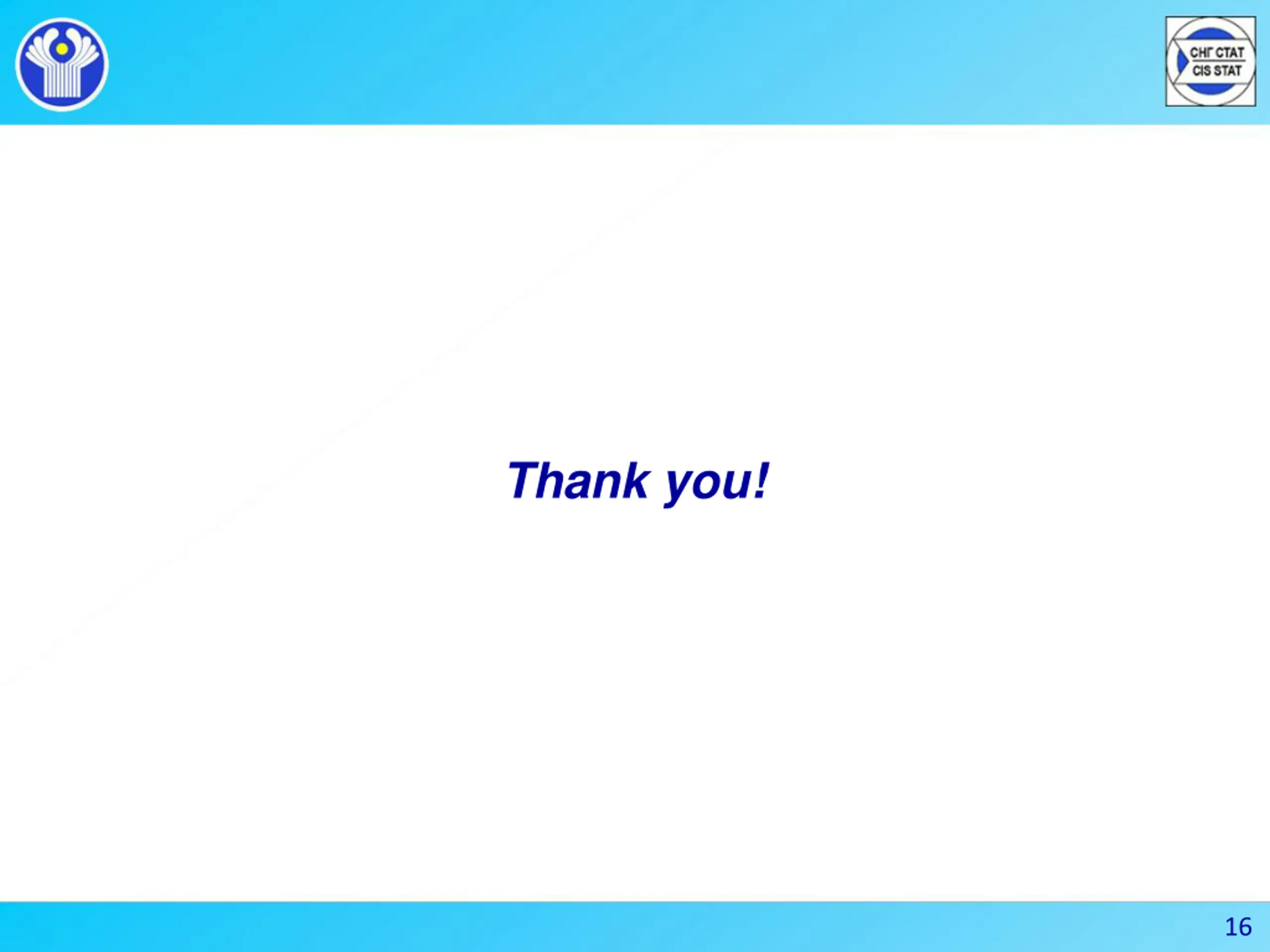 СНГ СТАТ
CIS STAT

Thank you!

16